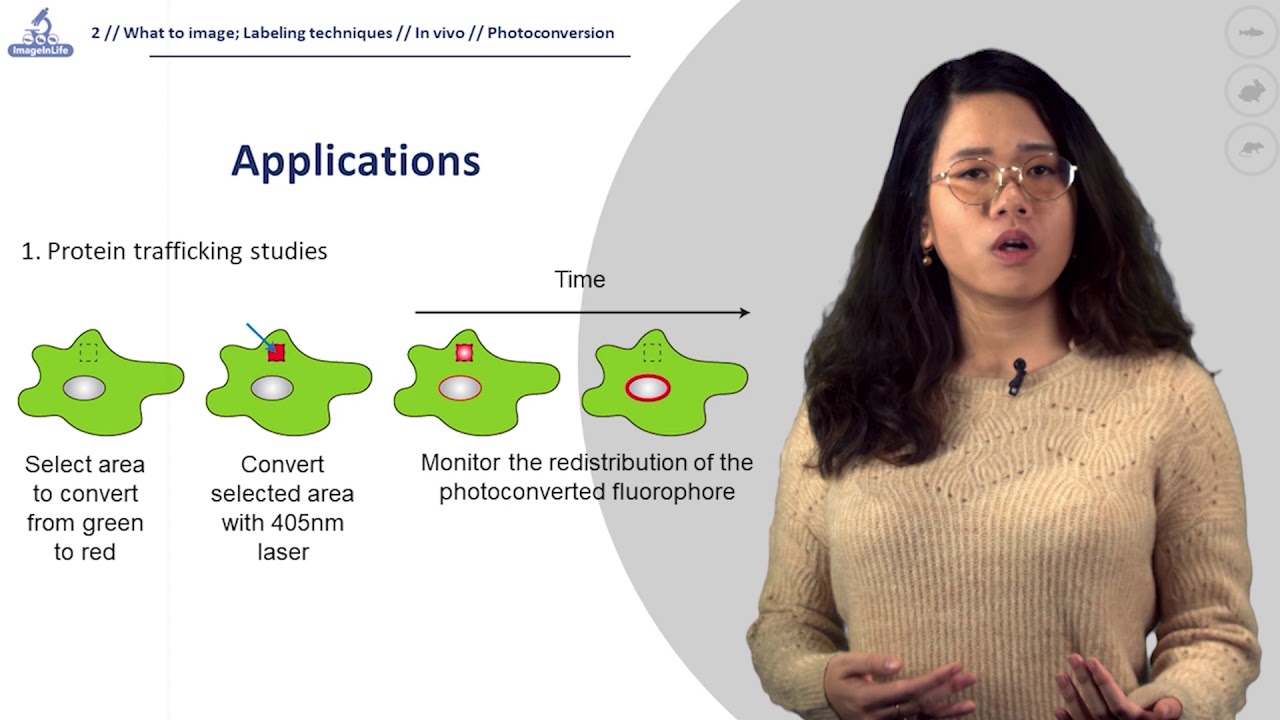 ImageInLife

2 // What to image; Labeling techniques // In vivo // Photoconversion

Applications

1. Protein trafficking studies

Time

Select area to convert from green to red

Convert selected area with 405nm laser

Monitor the redistribution of the photoconverted fluorophore